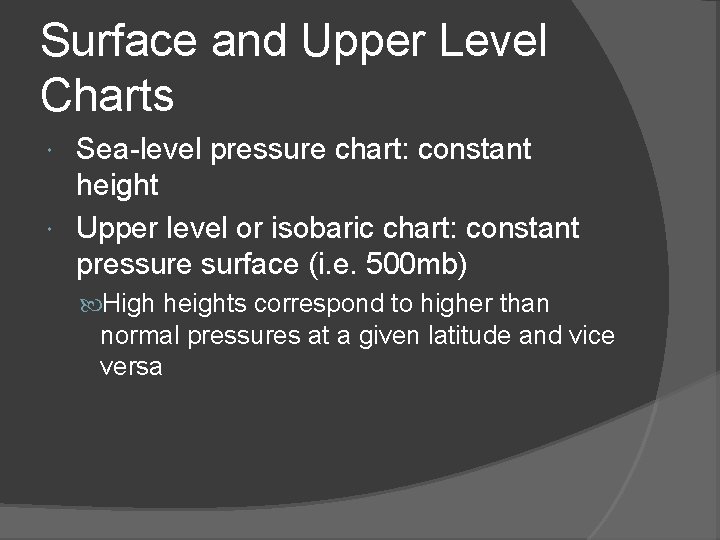 Surface and Upper Level Charts

Sea-level pressure chart: constant height

Upper level or isobaric chart: constant pressure surface (i.e. 500mb)

High heights correspond to higher than normal pressures at a given latitude and vice versa